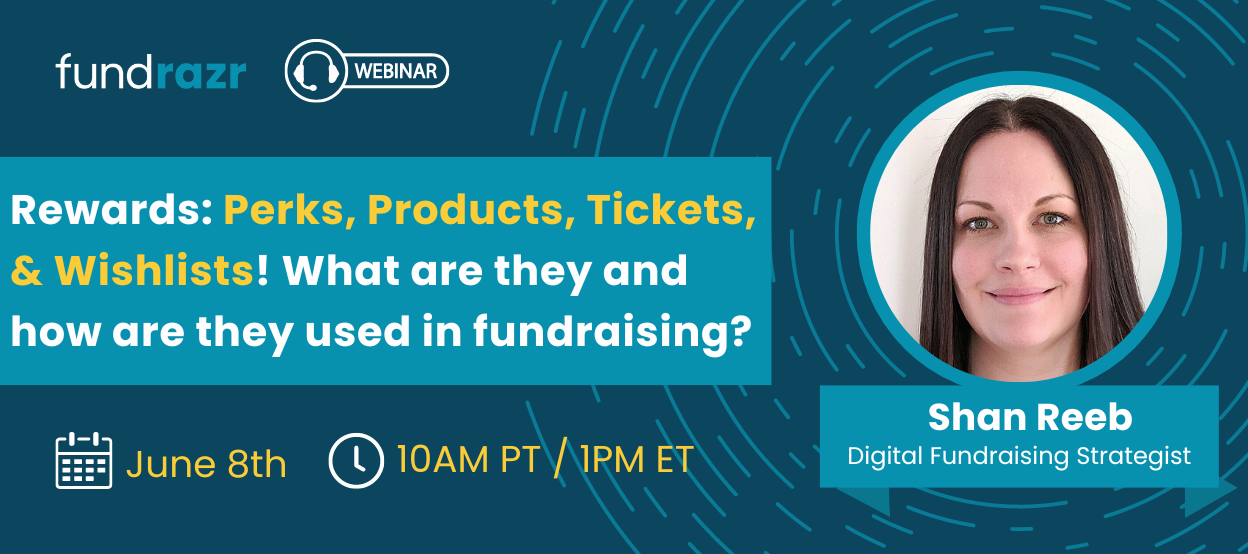 fundrazr

WEBINAR

Rewards: Perks, Products, Tickets, & Wishlists! What are they and how are they used in fundraising?

June 8th

10AM PT / 1PM ET

Shan Reeb
Digital Fundraising Strategist